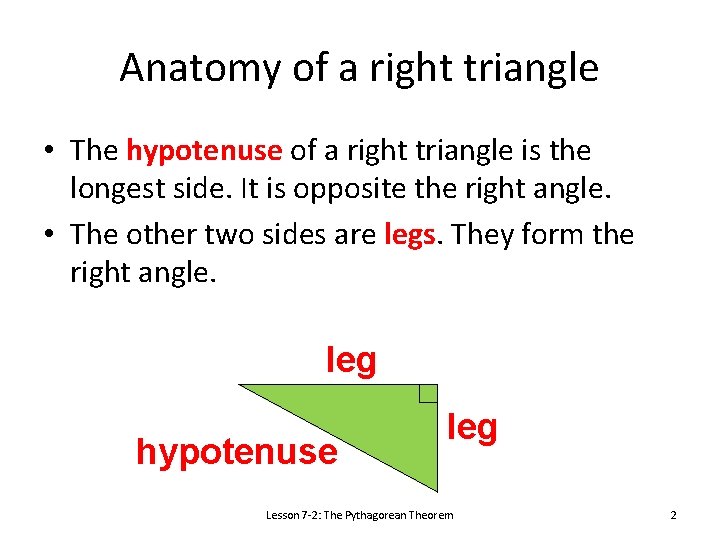 Anatomy of a right triangle

• The hypotenuse of a right triangle is the longest side. It is opposite the right angle.

• The other two sides are legs. They form the right angle.

leg

leg

hypotenuse

Lesson 7-2: The Pythagorean Theorem

2